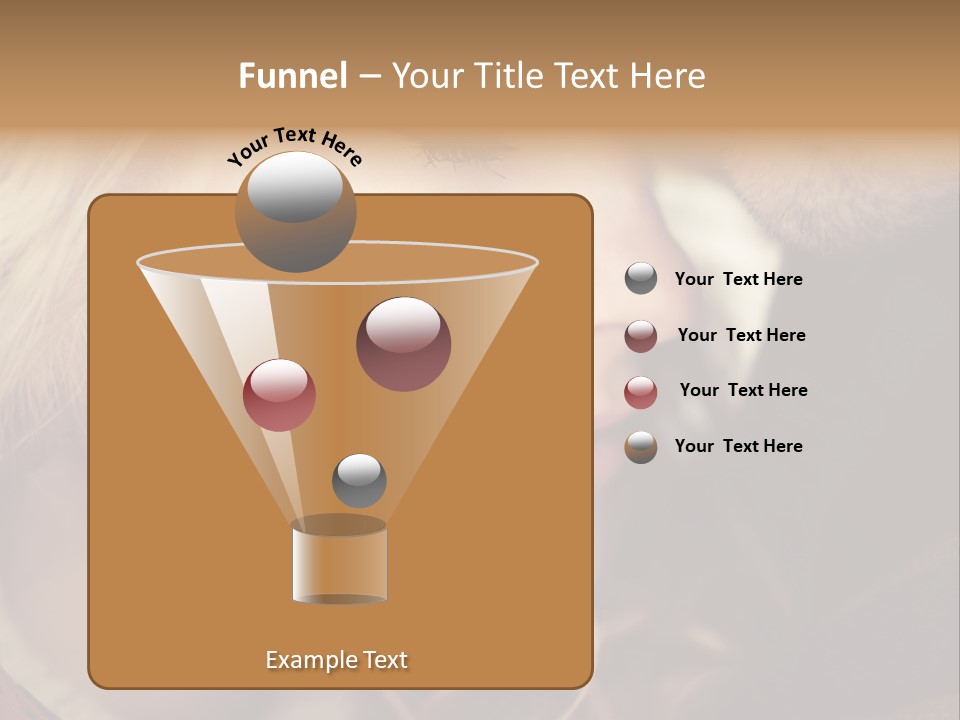 Funnel – Your Title Text Here

Your Text Here

Your Text Here

Your Text Here

Your Text Here

Your Text Here

Example Text